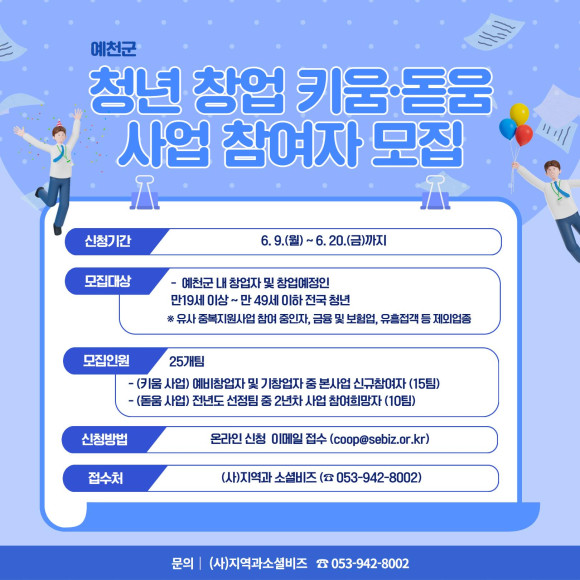 예천군

청년 창업 키움·돋움 사업 참여자 모집

신청기간
6. 9.(월) ~ 6. 20.(금)까지

모집대상
- 예천군 내 창업자 및 창업예정인 만19세 이상 ~ 만 49세 이하 전국 청년
※ 유사 중복지원사업 참여 중인자, 금융 및 보험업, 유흥접객 등 제외업종

모집인원
25개팀
- (키움 사업) 예비창업자 및 기창업자 중 본사업 신규참여자 (15팀)
- (돋움 사업) 전년도 선정팀 중 2년차 사업 참여희망자 (10팀)

신청방법
온라인 신청 이메일 접수 (coop@sebiz.or.kr)

접수처
(사)지역과 소셜비즈 (☎ 053-942-8002)

문의 | (사)지역과소셜비즈 ☎ 053-942-8002